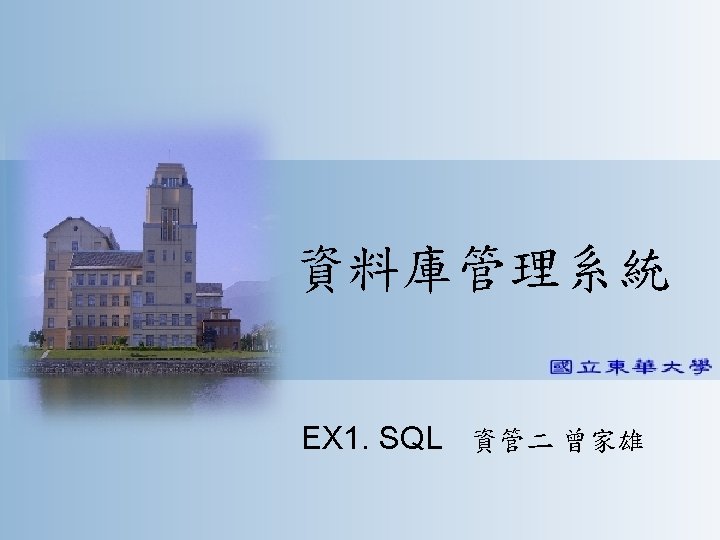 資料庫管理系統

國立東華大學

EX1. SQL　資管二 曾家雄